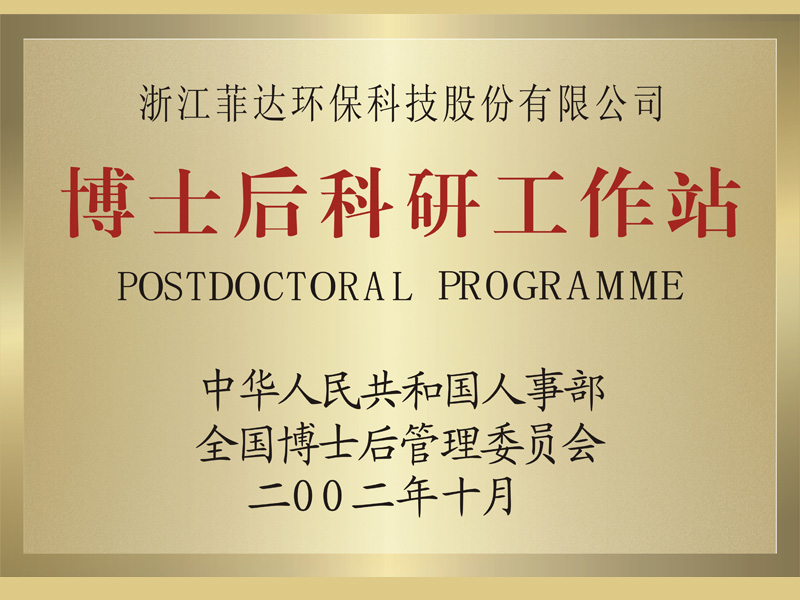 浙江菲达环保科技股份有限公司

博士后科研工作站

POSTDOCTORAL PROGRAMME

中华人民共和国人事部
全国博士后管理委员会
二00二年十月